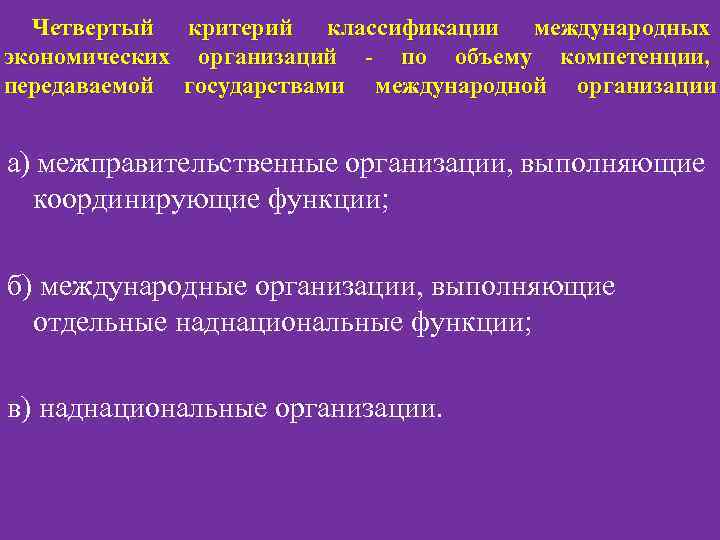 Четвертый критерий классификации международных экономических организаций - по объему компетенции, передаваемой государствами международной организации

а) межправительственные организации, выполняющие координирующие функции;

б) международные организации, выполняющие отдельные наднациональные функции;

в) наднациональные организации.